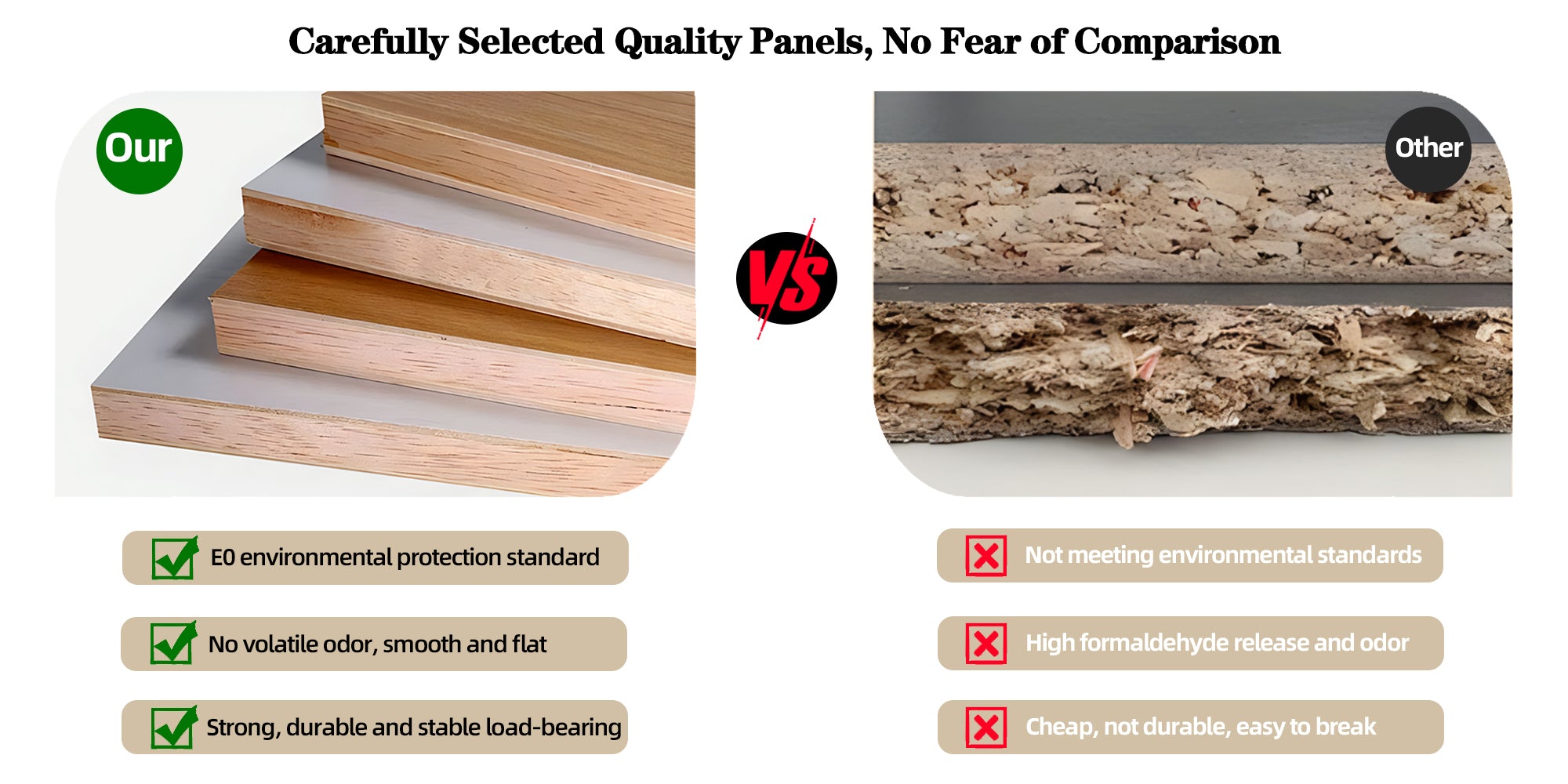 Carefully Selected Quality Panels, No Fear of Comparison

Our

VS

Other

E0 environmental protection standard

No volatile odor, smooth and flat

Strong, durable and stable load-bearing

Not meeting environmental standards

High formaldehyde release and odor

Cheap, not durable, easy to break